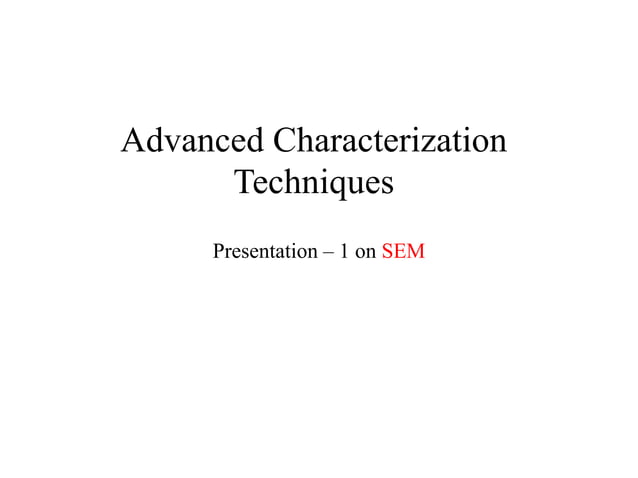 Advanced Characterization Techniques

Presentation – 1 on SEM